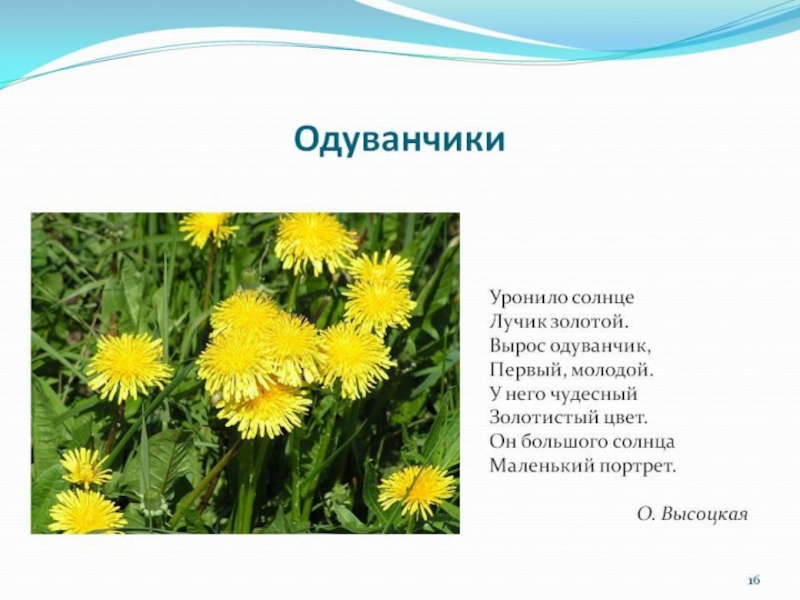 Одуванчики

Уронило солнце
Лучик золотой.
Вырос одуванчик,
Первый, молодой.
У него чудесный
Золотистый цвет.
Он большого солнца
Маленький портрет.

О. Высоцкая

16